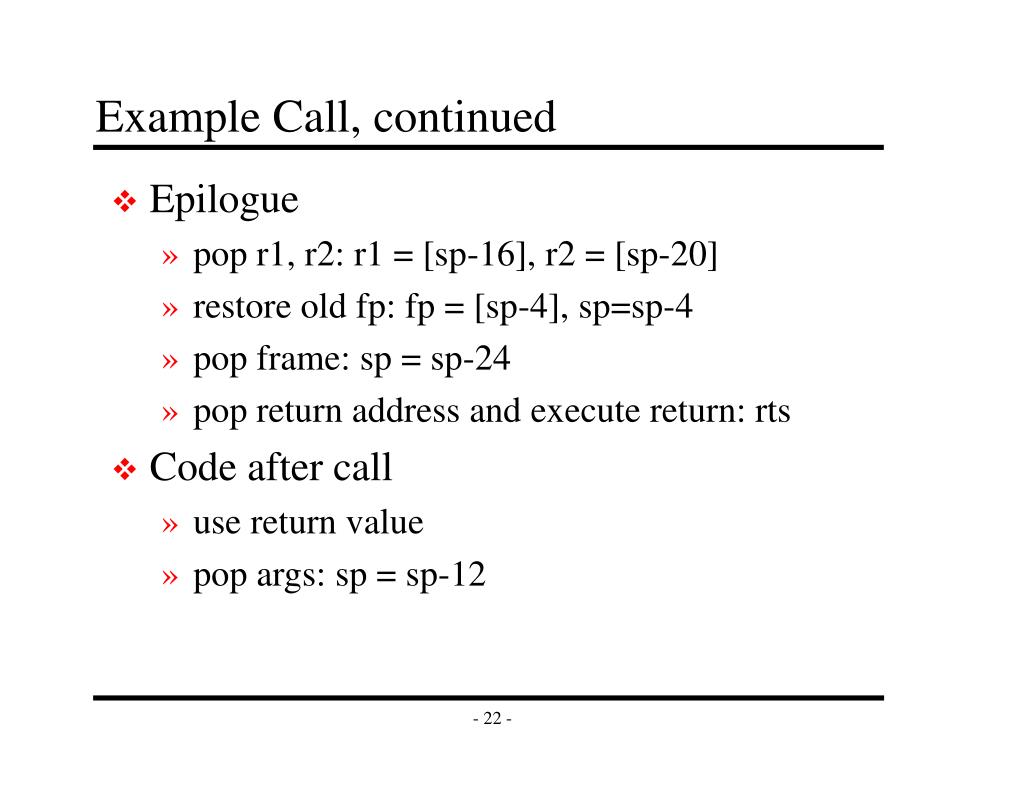 Example Call, continued

❖ Epilogue

» pop r1, r2: r1 = [sp-16], r2 = [sp-20]

» restore old fp: fp = [sp-4], sp=sp-4

» pop frame: sp = sp-24

» pop return address and execute return: rts

❖ Code after call

» use return value

» pop args: sp = sp-12

- 22 -